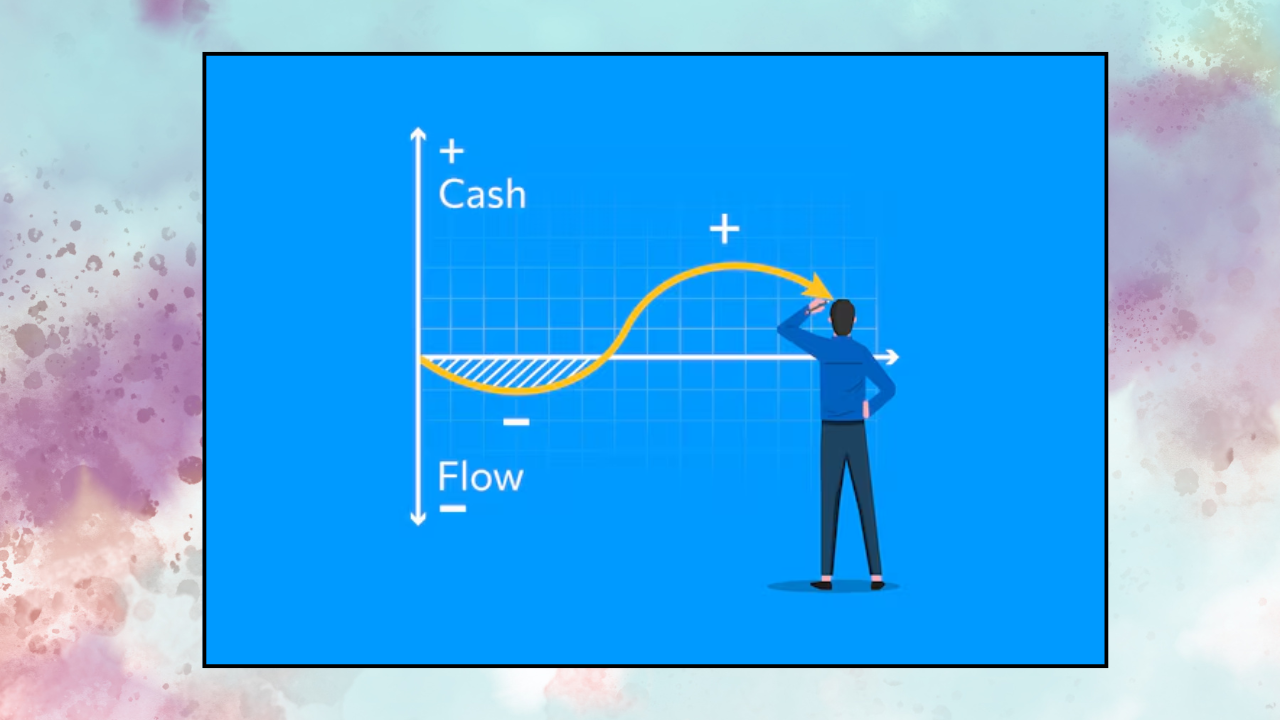 +
Cash
+
−
Flow
−